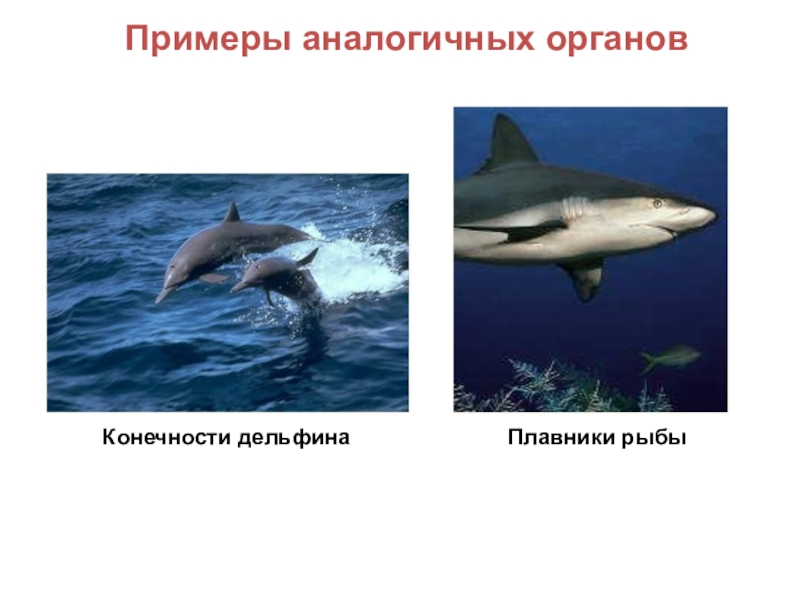 Примеры аналогичных органов

Конечности дельфина

Плавники рыбы